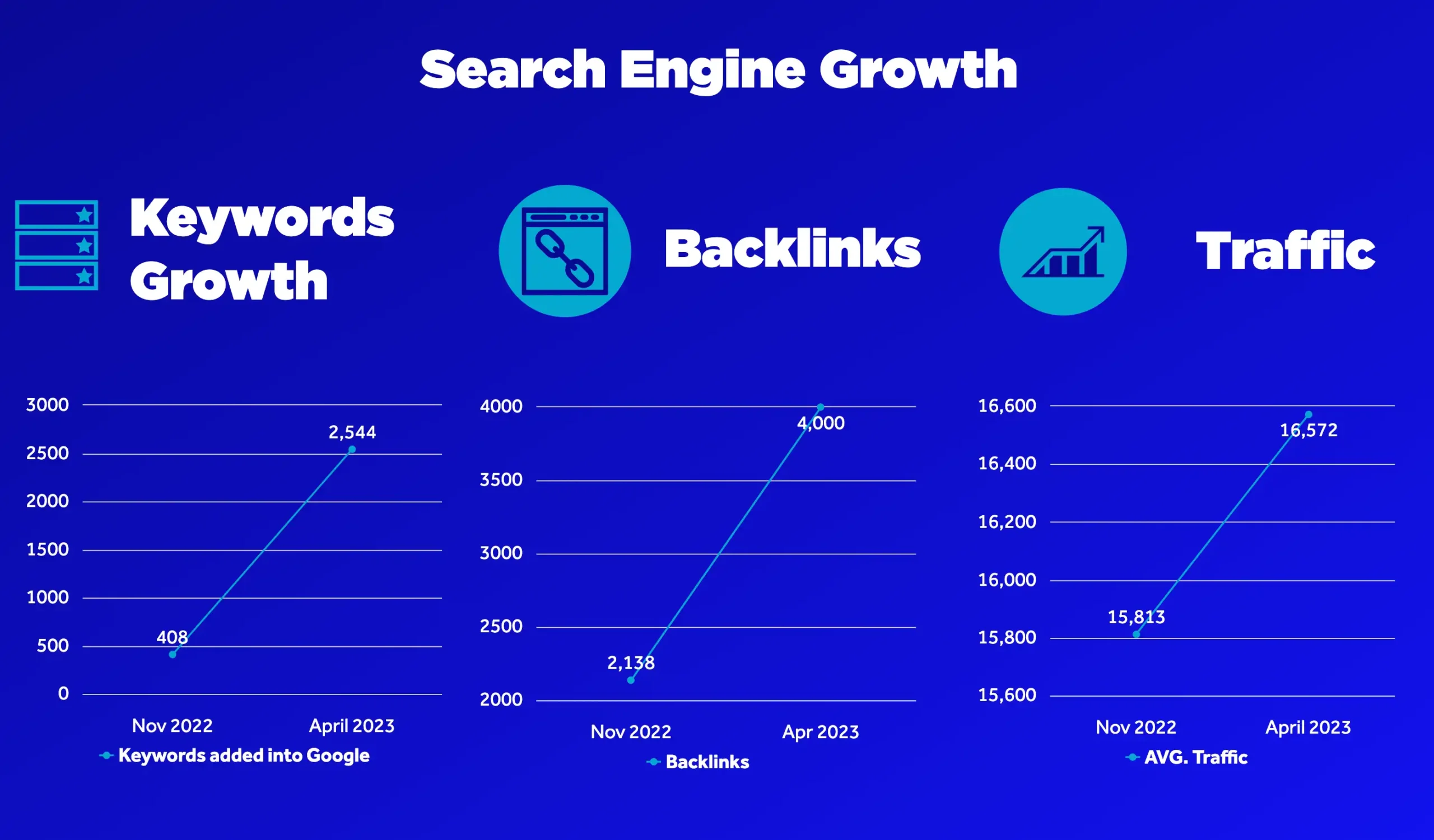 Search Engine Growth

Keywords Growth

3000
2500
2000
1500
1000
500
0

2,544
408

Nov 2022
April 2023

Keywords added into Google

Backlinks

4000
3500
3000
2500
2000

4,000
2,138

Nov 2022
Apr 2023

Backlinks

Traffic

16,600
16,400
16,200
16,000
15,800
15,600

16,572
15,813

Nov 2022
April 2023

AVG. Traffic